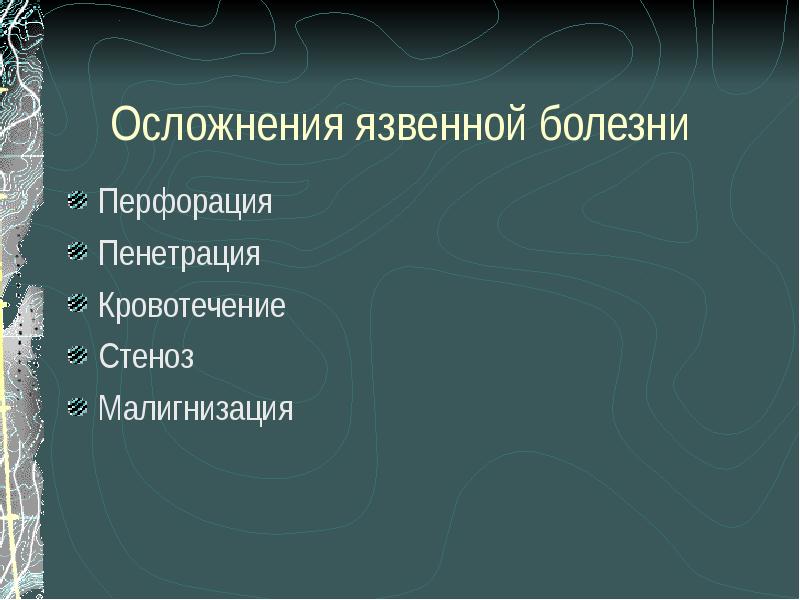 Осложнения язвенной болезни

- Перфорация
- Пенетрация
- Кровотечение
- Стеноз
- Малигнизация